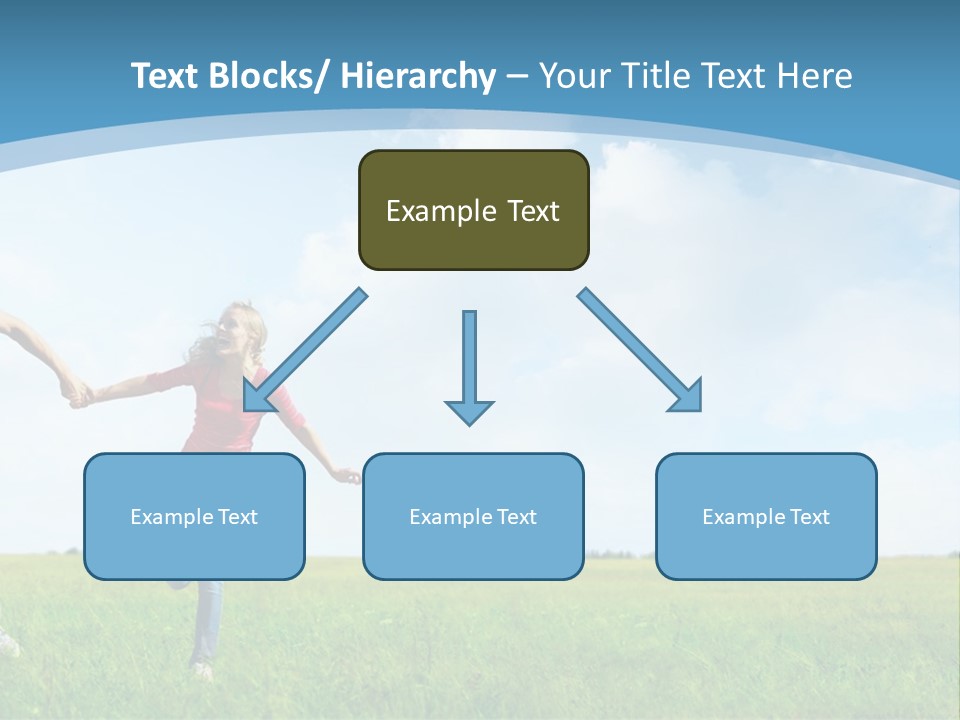 Text Blocks/ Hierarchy – Your Title Text Here

Example Text

Example Text

Example Text

Example Text